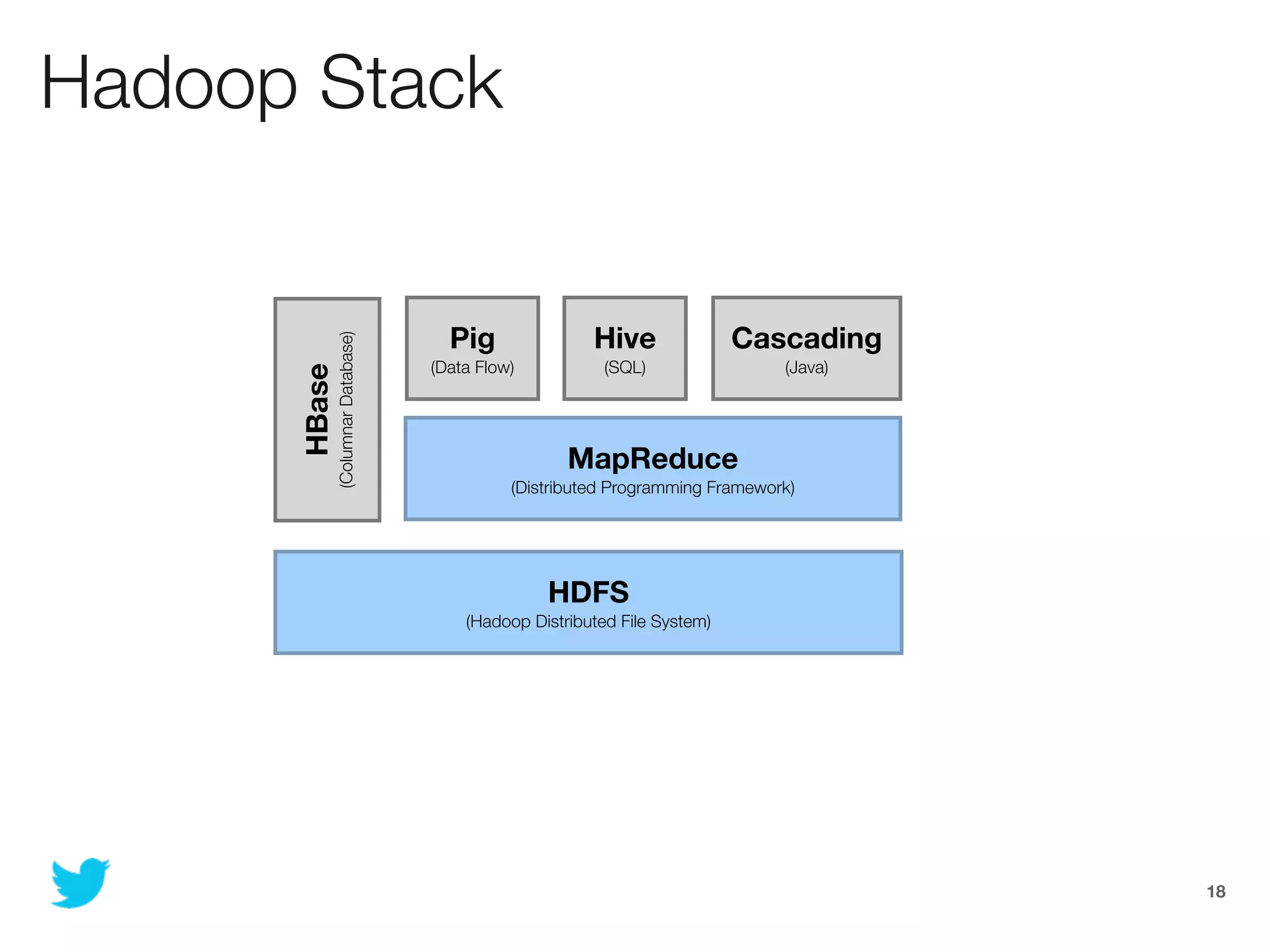 Hadoop Stack

HBase
(Columnar Database)

Pig
(Data Flow)

Hive
(SQL)

Cascading
(Java)

MapReduce
(Distributed Programming Framework)

HDFS
(Hadoop Distributed File System)

18